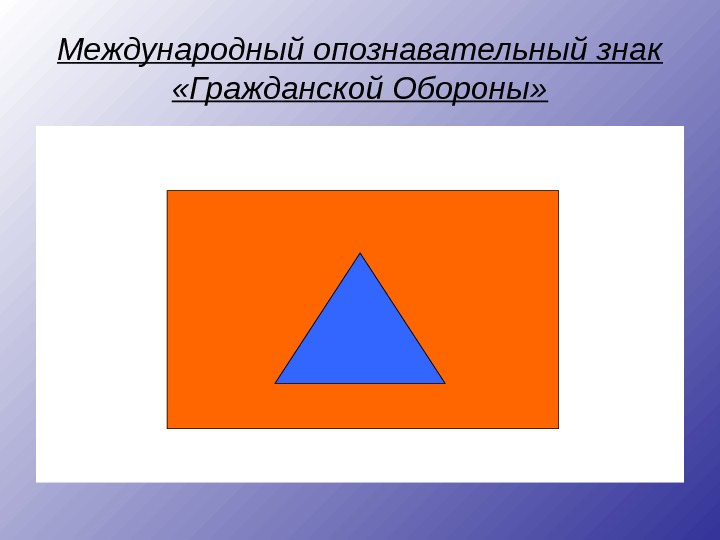 Международный опознавательный знак «Гражданской Обороны»